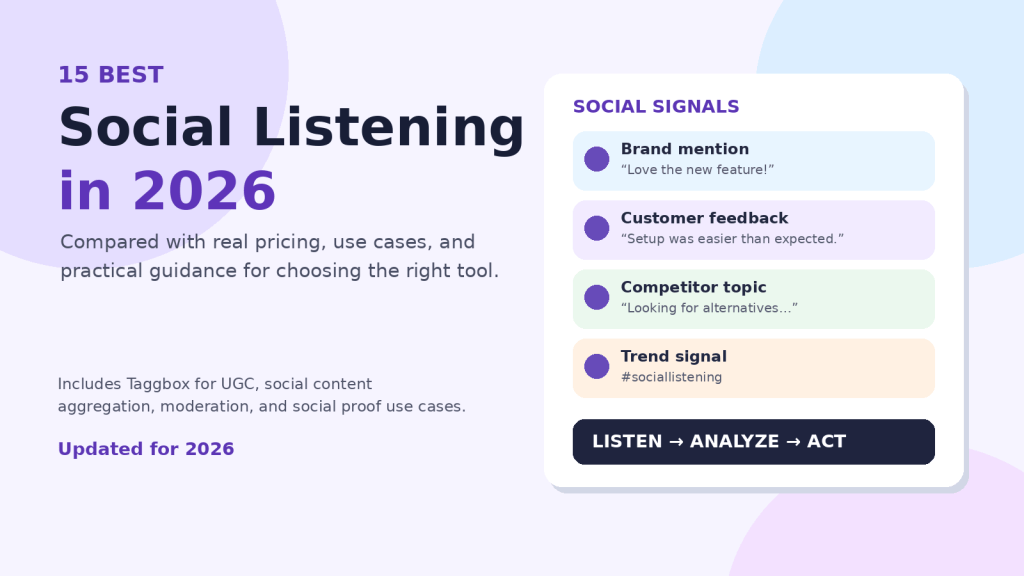 15 BEST

Social Listening in 2026

Compared with real pricing, use cases, and practical guidance for choosing the right tool.

Includes Taggbox for UGC, social content aggregation, moderation, and social proof use cases.

Updated for 2026

SOCIAL SIGNALS

Brand mention
“Love the new feature!”

Customer feedback
“Setup was easier than expected.”

Competitor topic
“Looking for alternatives...”

Trend signal
#sociallistening

LISTEN → ANALYZE → ACT